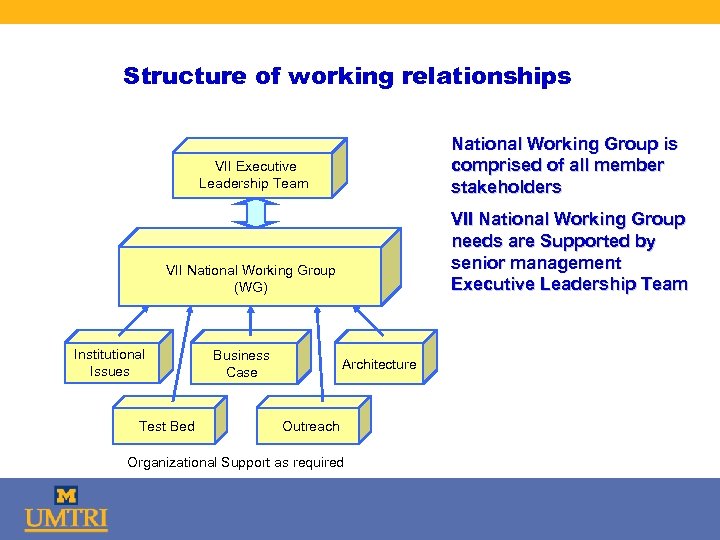 Structure of working relationships

VII Executive Leadership Team

VII National Working Group (WG)

Institutional Issues

Business Case

Architecture

Test Bed

Outreach

Organizational Support as required

National Working Group is comprised of all member stakeholders

VII National Working Group needs are Supported by senior management Executive Leadership Team

M
UMTRI